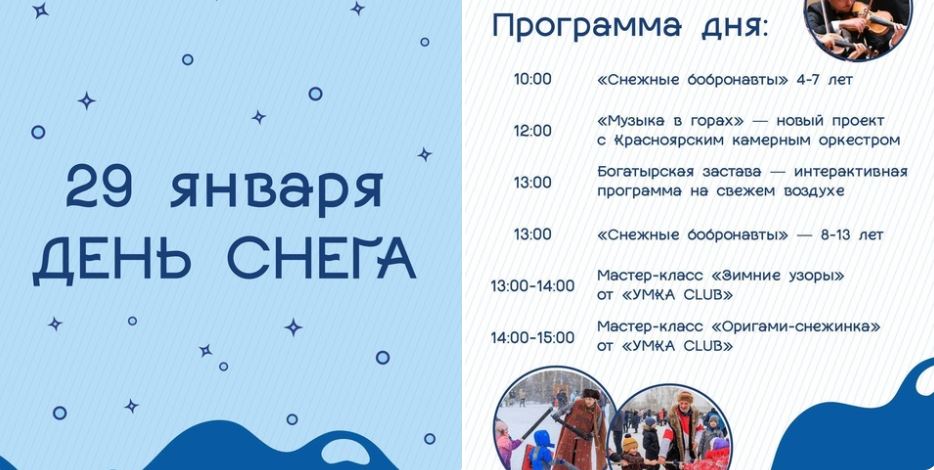 29 января
ДЕНЬ СНЕГА

Программа дня:

| | |
|---|---|
| 10:00 | «Снежные бобронавты» 4-7 лет |
| 12:00 | «Музыка в горах» — новый проект с Красноярским камерным оркестром |
| 13:00 | Богатырская застава — интерактивная программа на свежем воздухе |
| 13:00 | «Снежные бобронавты» — 8-13 лет |
| 13:00-14:00 | Мастер-класс «Зимние узоры» от «УМКА CLUB» |
| 14:00-15:00 | Мастер-класс «Оригами-снежинка» от «УМКА CLUB» |